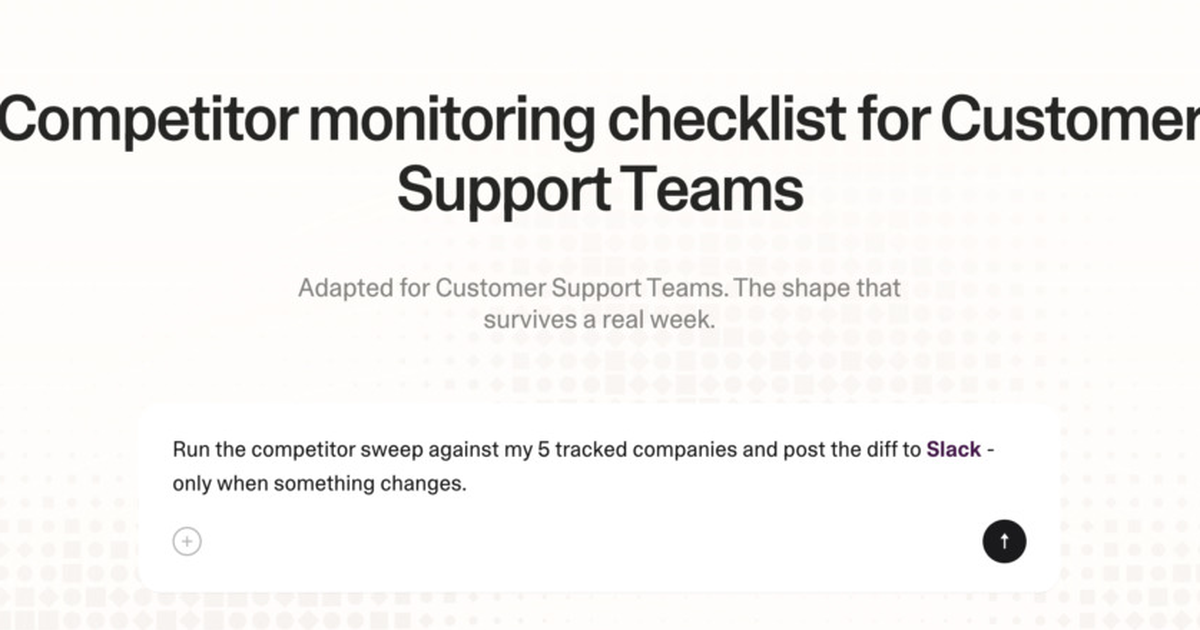 Competitor monitoring checklist for Customer Support Teams

Adapted for Customer Support Teams. The shape that survives a real week.

Run the competitor sweep against my 5 tracked companies and post the diff to Slack - only when something changes.